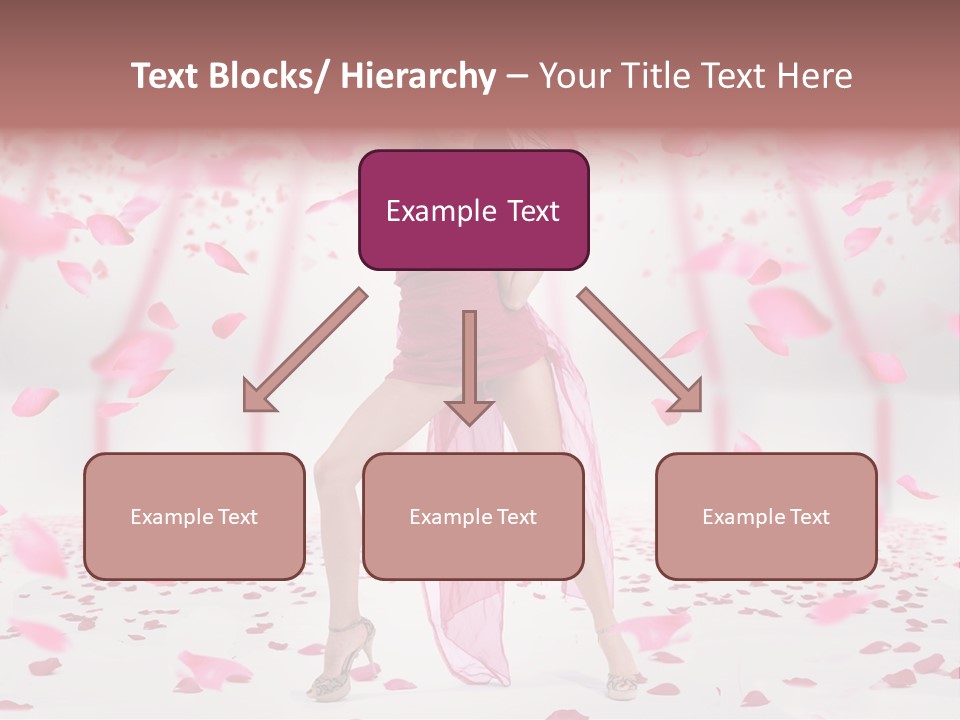 Text Blocks/ Hierarchy – Your Title Text Here

Example Text

Example Text

Example Text

Example Text